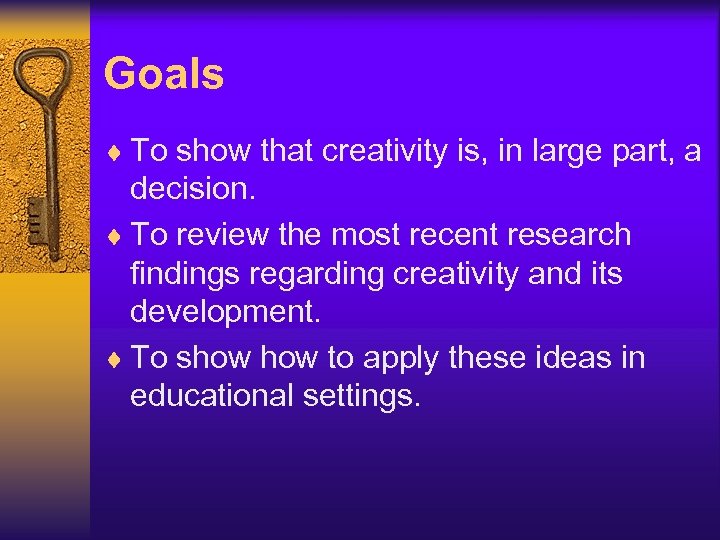 Goals

♦ To show that creativity is, in large part, a decision.

♦ To review the most recent research findings regarding creativity and its development.

♦ To show how to apply these ideas in educational settings.